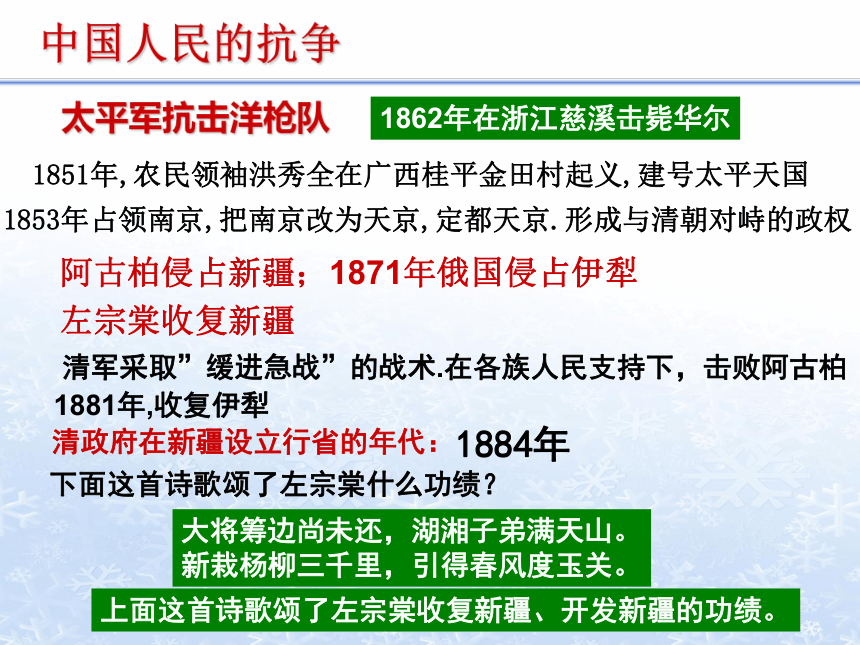 中国人民的抗争

太平军抗击洋枪队

1862年在浙江慈溪击毙华尔

1851年,农民领袖洪秀全在广西桂平金田村起义,建号太平天国

1853年占领南京,把南京改为天京,定都天京.形成与清朝对峙的政权

阿古柏侵占新疆；1871年俄国侵占伊犁

左宗棠收复新疆

清军采取”缓进急战”的战术.在各族人民支持下，击败阿古柏

1881年,收复伊犁

清政府在新疆设立行省的年代：1884年

下面这首诗歌颂了左宗棠什么功绩？

大将筹边尚未还，湖湘子弟满天山。
新栽杨柳三千里，引得春风度玉关。

上面这首诗歌颂了左宗棠收复新疆、开发新疆的功绩。